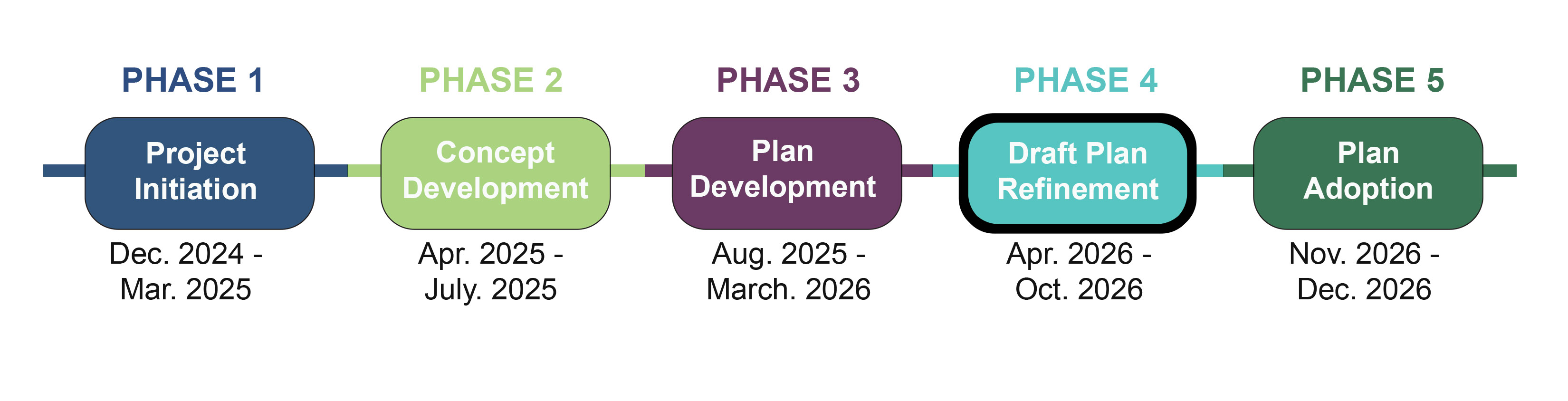 PHASE 1
Project Initiation
Dec. 2024 - Mar. 2025

PHASE 2
Concept Development
Apr. 2025 - July. 2025

PHASE 3
Plan Development
Aug. 2025 - March. 2026

PHASE 4
Draft Plan Refinement
Apr. 2026 - Oct. 2026

PHASE 5
Plan Adoption
Nov. 2026 - Dec. 2026